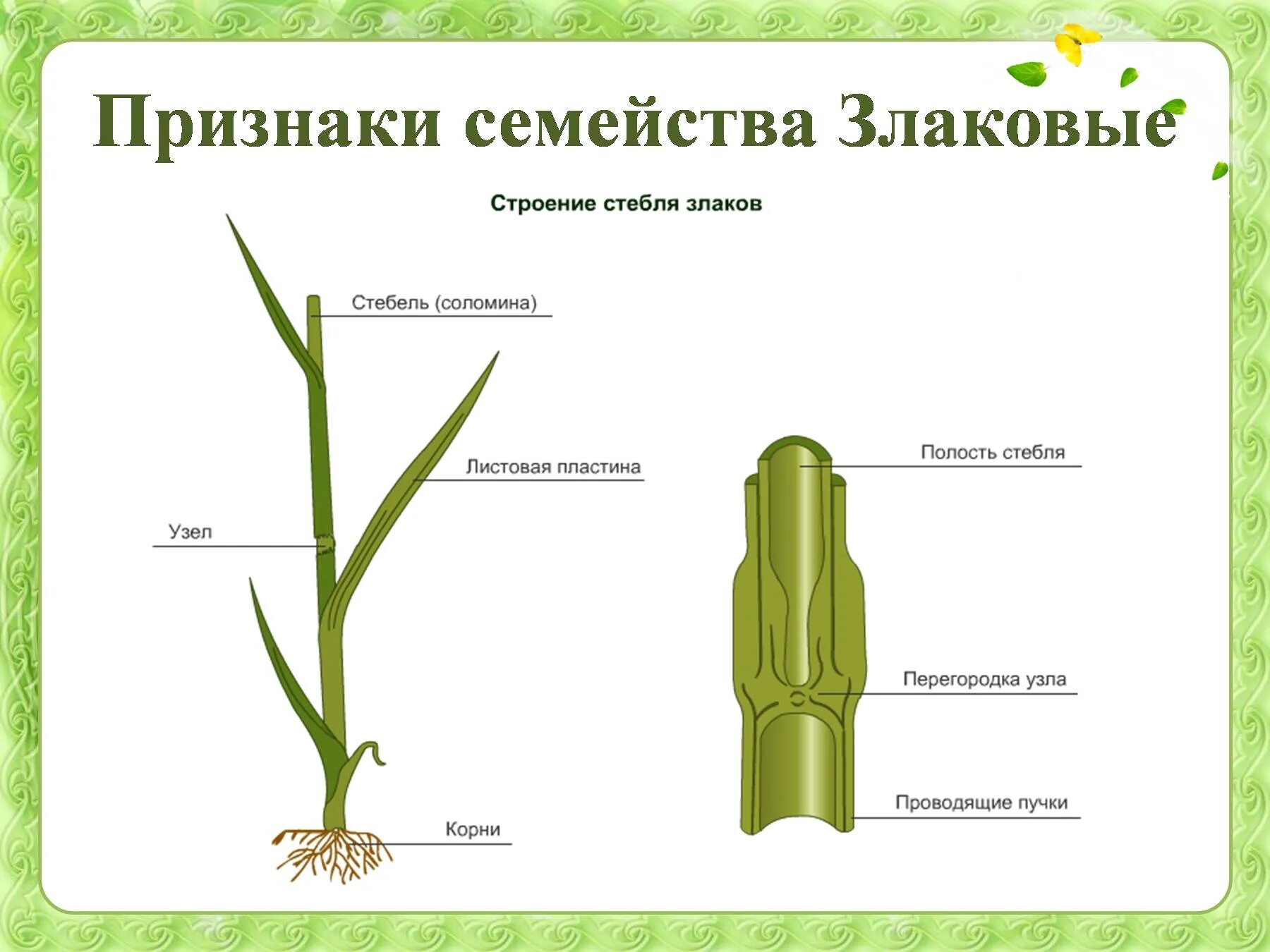 Признаки семейства Злаковые

Строение стебля злаков

Стебель (соломина)

Листовая пластина

Узел

Корни

Полость стебля

Перегородка узла

Проводящие пучки